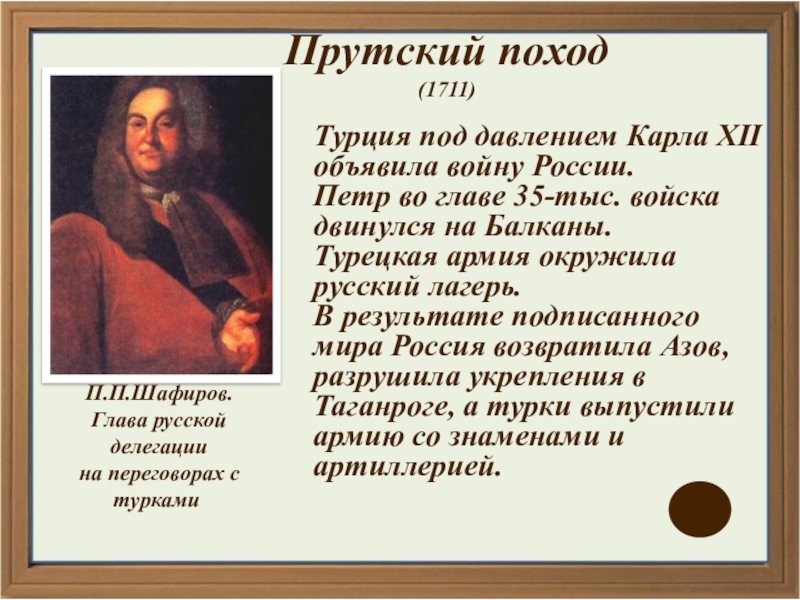 Прутский поход
(1711)

Турция под давлением Карла XII объявила войну России.
Петр во главе 35-тыс. войска двинулся на Балканы.
Турецкая армия окружила русский лагерь.
В результате подписанного мира Россия возвратила Азов, разрушила укрепления в Таганроге, а турки выпустили армию со знаменами и артиллерией.

П.П.Шафиров.
Глава русской делегации на переговорах с турками